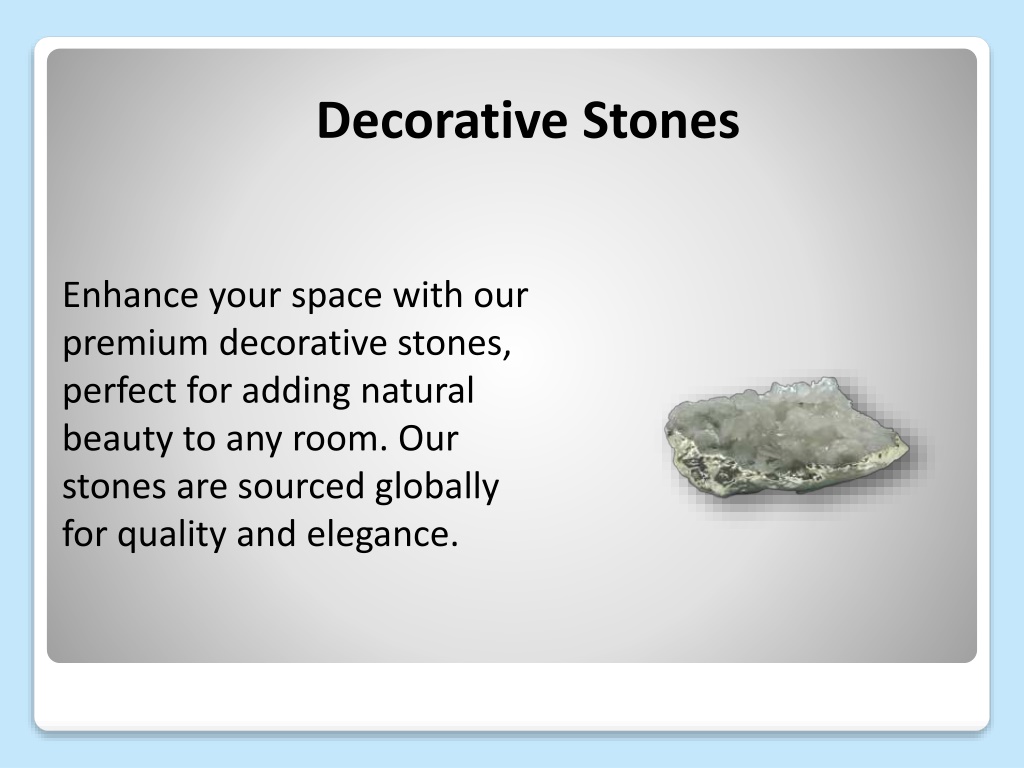 Decorative Stones

Enhance your space with our premium decorative stones, perfect for adding natural beauty to any room. Our stones are sourced globally for quality and elegance.